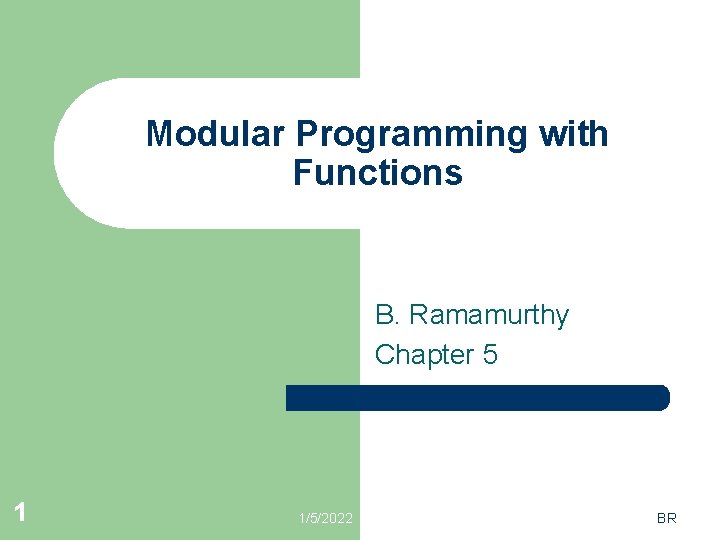 Modular Programming with Functions

B. Ramamurthy
Chapter 5

1

1/5/2022

BR